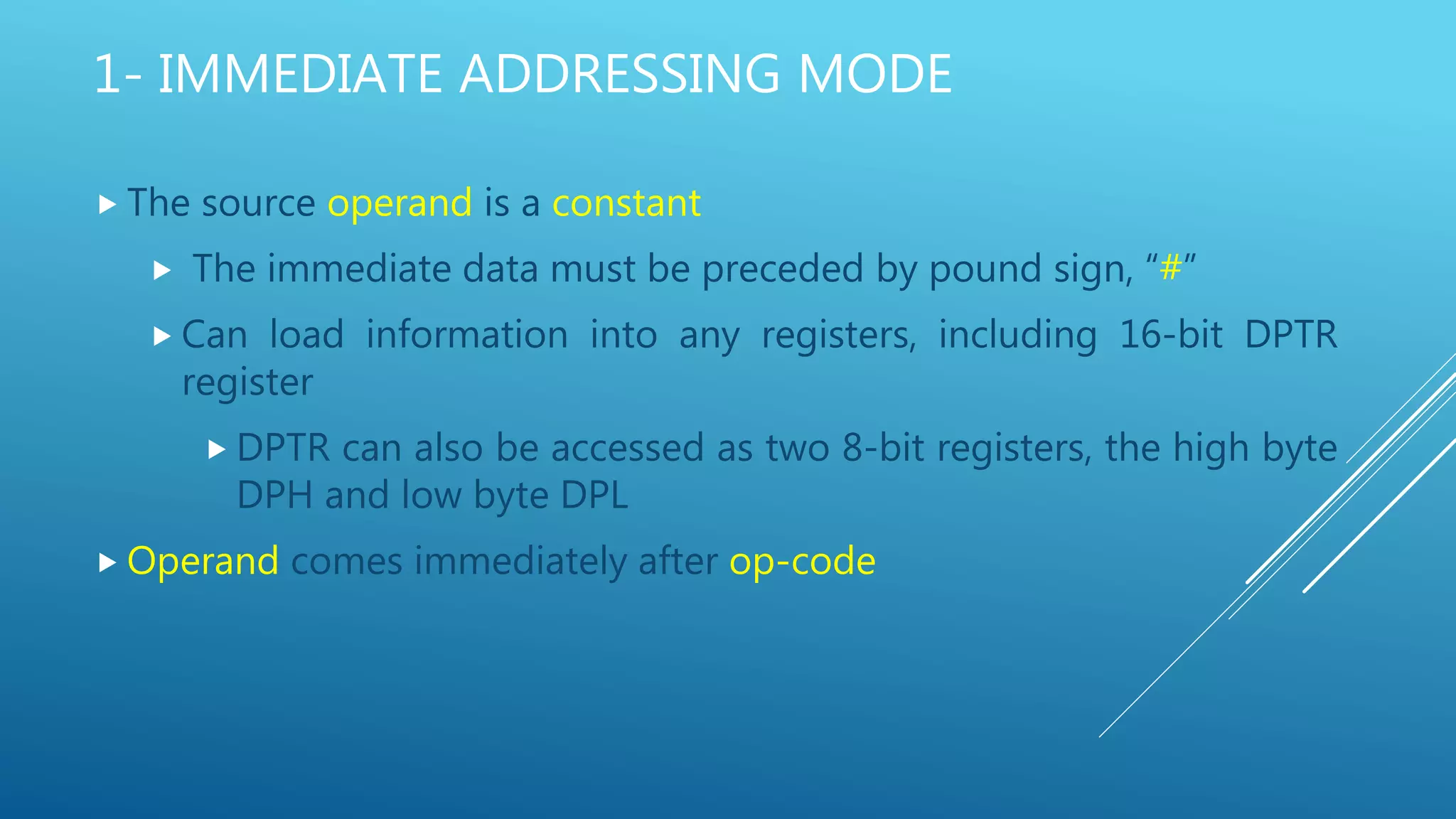 1- IMMEDIATE ADDRESSING MODE

The source operand is a constant

The immediate data must be preceded by pound sign, “#”

Can load information into any registers, including 16-bit DPTR register

DPTR can also be accessed as two 8-bit registers, the high byte DPH and low byte DPL

Operand comes immediately after op-code